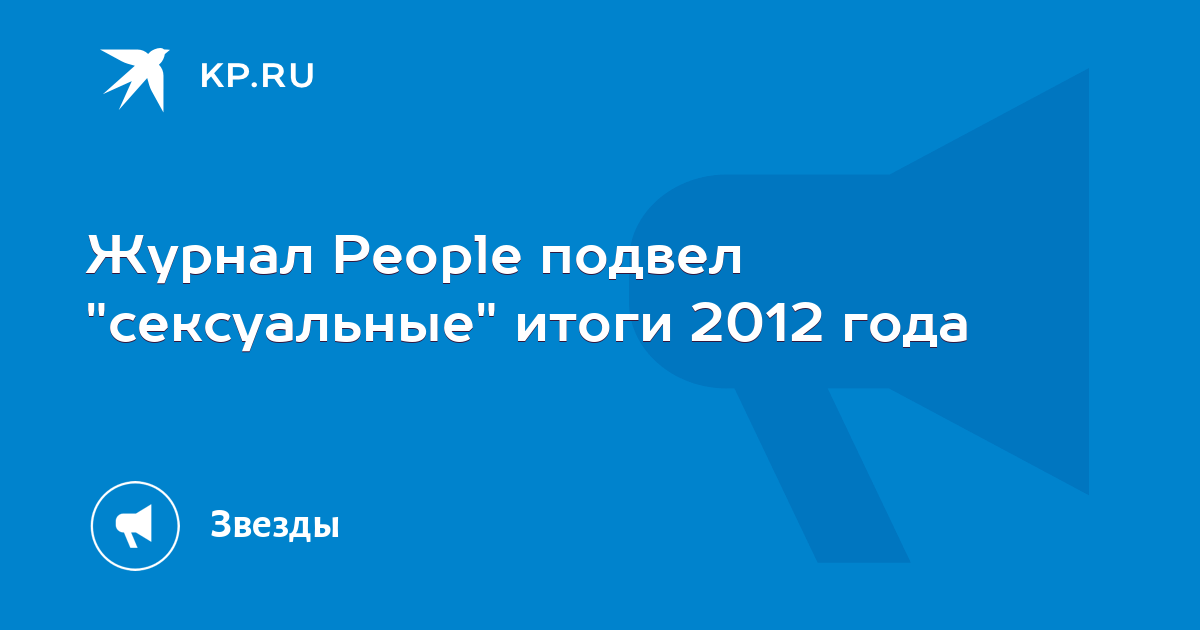 KP.RU

Журнал People подвел "сексуальные" итоги 2012 года

Звезды